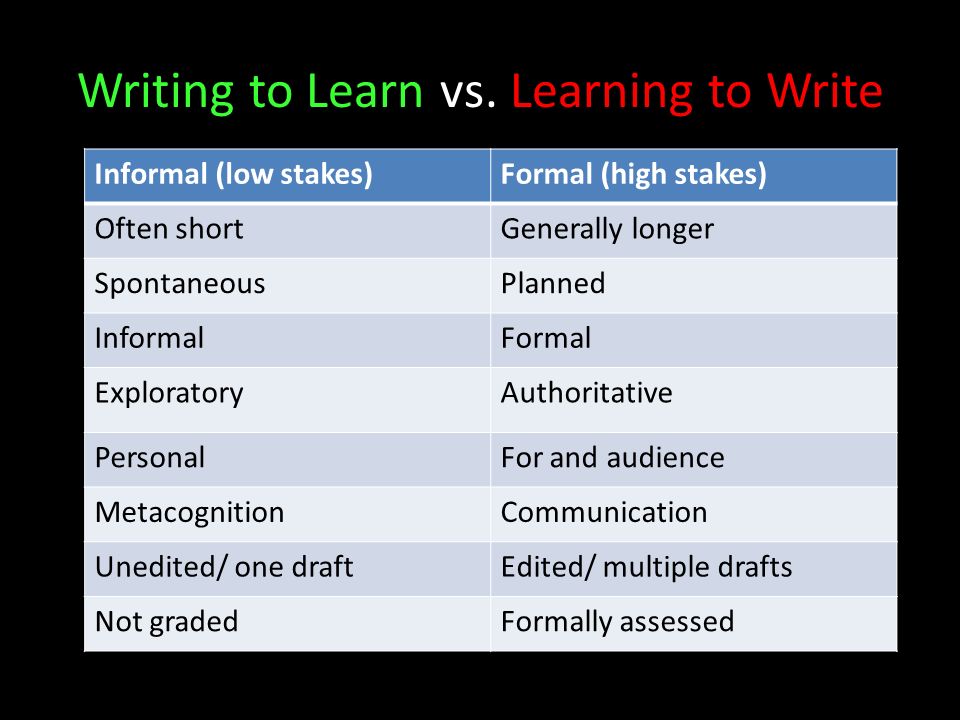 Writing to Learn vs. Learning to Write

| Informal (low stakes) | Formal (high stakes) |
|---|---|
| Often short | Generally longer |
| Spontaneous | Planned |
| Informal | Formal |
| Exploratory | Authoritative |
| Personal | For and audience |
| Metacognition | Communication |
| Unedited/ one draft | Edited/ multiple drafts |
| Not graded | Formally assessed |